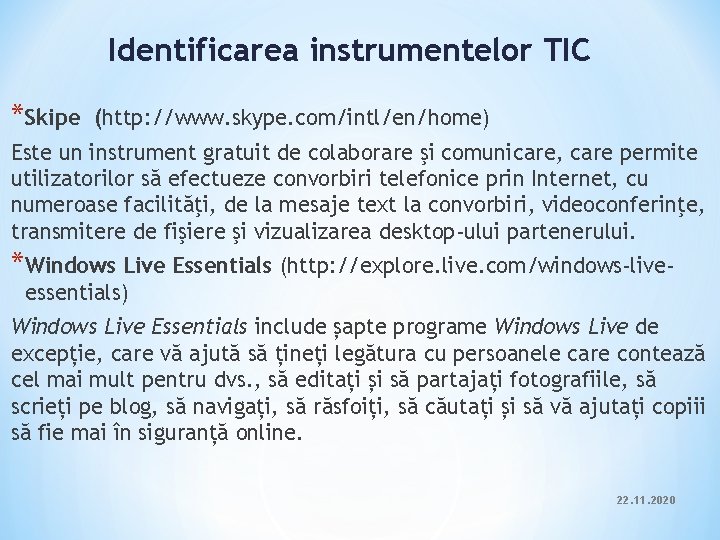 Identificarea instrumentelor TIC

*Skipe (http://www.skype.com/intl/en/home)

Este un instrument gratuit de colaborare şi comunicare, care permite utilizatorilor să efectueze convorbiri telefonice prin Internet, cu numeroase facilităţi, de la mesaje text la convorbiri, videoconferinţe, transmitere de fişiere şi vizualizarea desktop-ului partenerului.

*Windows Live Essentials (http://explore.live.com/windows-live-essentials)

Windows Live Essentials include șapte programe Windows Live de excepție, care vă ajută să țineți legătura cu persoanele care contează cel mai mult pentru dvs., să editați și să partajați fotografiile, să scrieți pe blog, să navigați, să răsfoiți, să căutați și să vă ajutați copiii să fie mai în siguranță online.

22.11.2020